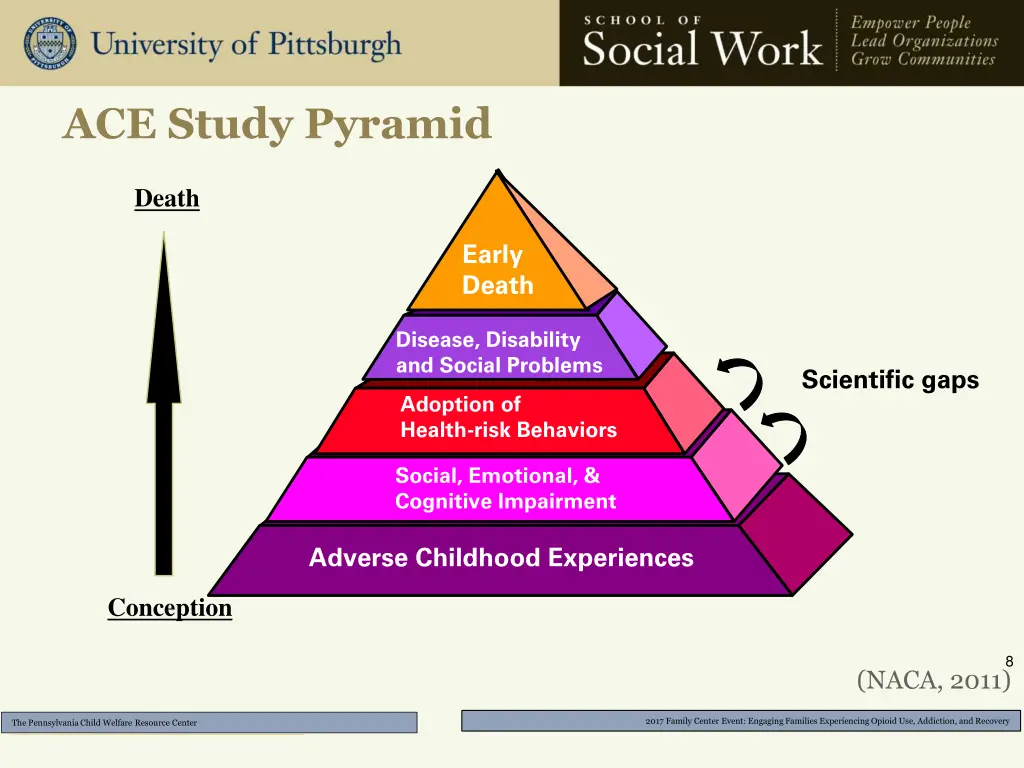 University of Pittsburgh

SCHOOL OF Social Work

Empower People
Lead Organizations
Grow Communities

ACE Study Pyramid

Death

Early Death

Disease, Disability and Social Problems

Adoption of Health-risk Behaviors

Social, Emotional, & Cognitive Impairment

Adverse Childhood Experiences

Scientific gaps

Conception

8

(NACA, 2011)

The Pennsylvania Child Welfare Resource Center

2017 Family Center Event: Engaging Families Experiencing Opioid Use, Addiction, and Recovery